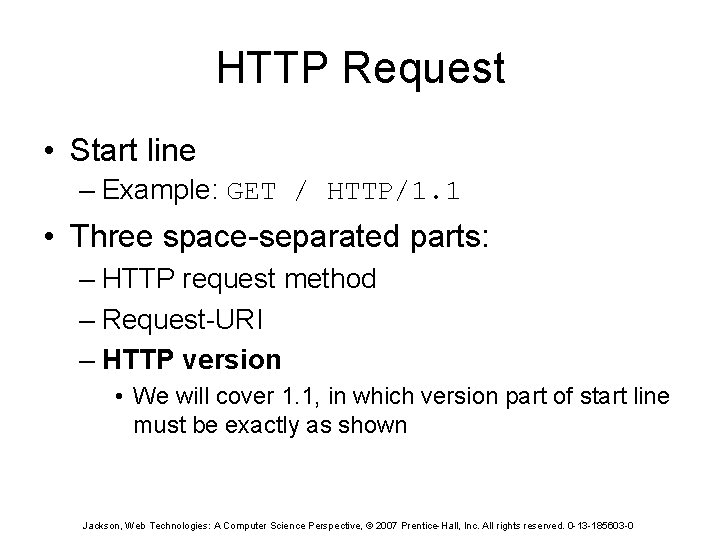 HTTP Request

• Start line
– Example: GET / HTTP/1.1

• Three space-separated parts:
– HTTP request method
– Request-URI
– **HTTP version**
• We will cover 1.1, in which version part of start line must be exactly as shown

Jackson, Web Technologies: A Computer Science Perspective, © 2007 Prentice-Hall, Inc. All rights reserved. 0-13-185603-0